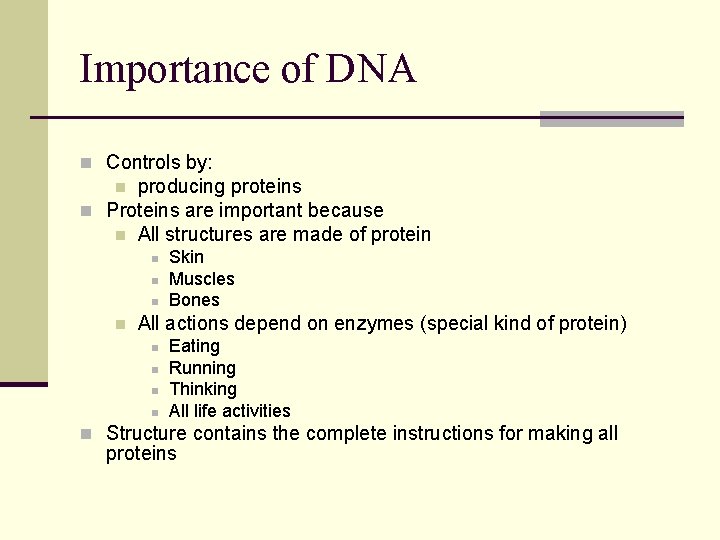 Importance of DNA

- Controls by:
  - producing proteins
- Proteins are important because
  - All structures are made of protein
    - Skin
    - Muscles
    - Bones
  - All actions depend on enzymes (special kind of protein)
    - Eating
    - Running
    - Thinking
    - All life activities
- Structure contains the complete instructions for making all proteins